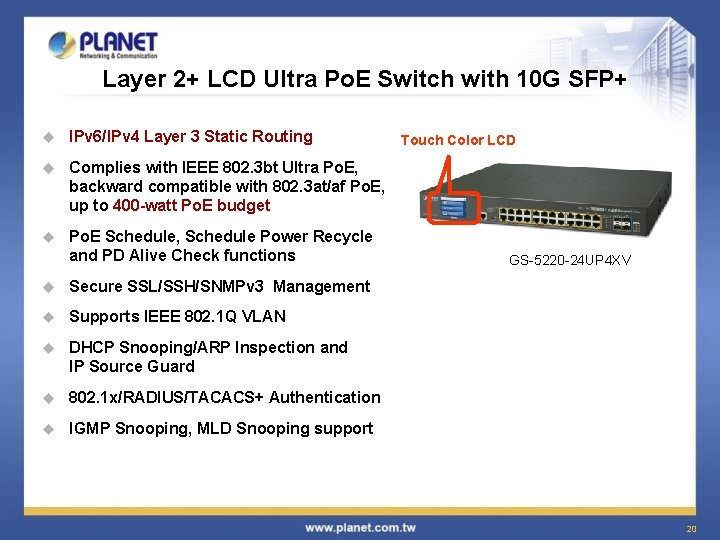 PLANET
Networking & Communication

Layer 2+ LCD Ultra PoE Switch with 10G SFP+

IPv6/IPv4 Layer 3 Static Routing

Complies with IEEE 802.3bt Ultra PoE, backward compatible with 802.3at/af PoE, up to 400-watt PoE budget

PoE Schedule, Schedule Power Recycle and PD Alive Check functions

Secure SSL/SSH/SNMPv3 Management

Supports IEEE 802.1Q VLAN

DHCP Snooping/ARP Inspection and IP Source Guard

802.1x/RADIUS/TACACS+ Authentication

IGMP Snooping, MLD Snooping support

Touch Color LCD

GS-5220-24UP4XV

www.planet.com.tw

20